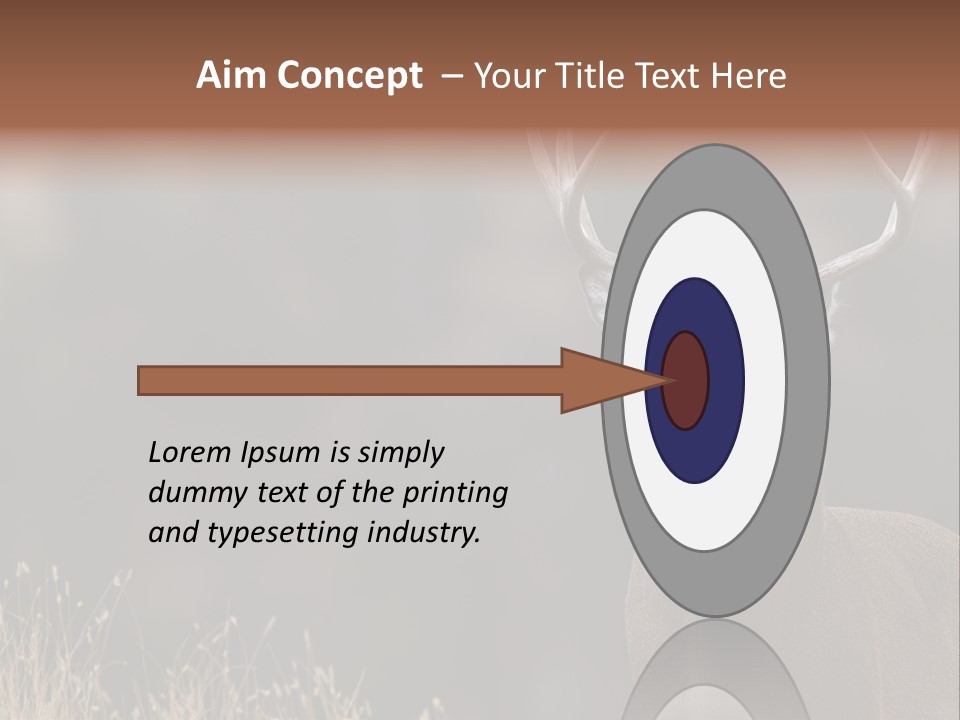 Aim Concept – Your Title Text Here

Lorem Ipsum is simply dummy text of the printing and typesetting industry.